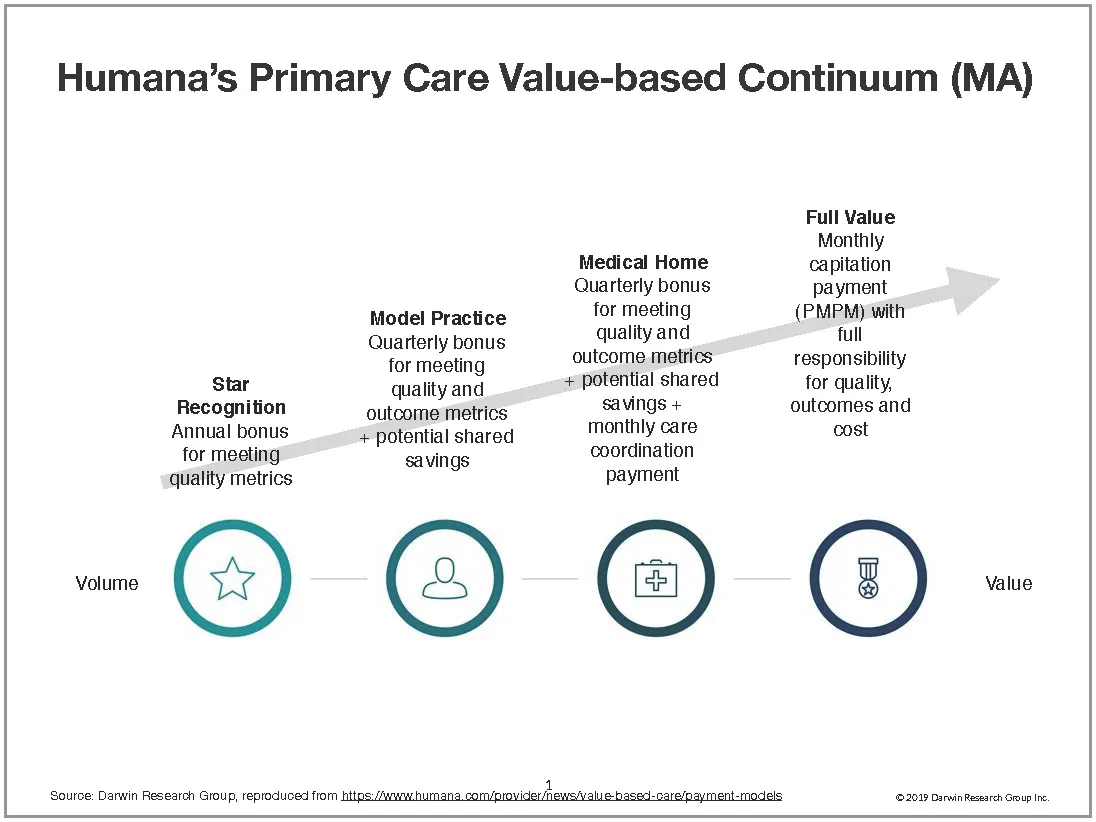 Humana's Primary Care Value-based Continuum (MA)

Star Recognition
Annual bonus for meeting quality metrics

Model Practice
Quarterly bonus for meeting quality and outcome metrics + potential shared savings

Medical Home
Quarterly bonus for meeting quality and outcome metrics + potential shared savings + monthly care coordination payment

Full Value
Monthly capitation payment (PMPM) with full responsibility for quality, outcomes and cost

Volume

Value

1

Source: Darwin Research Group, reproduced from https://www.humana.com/provider/news/value-based-care/payment-models

© 2019 Darwin Research Group Inc.